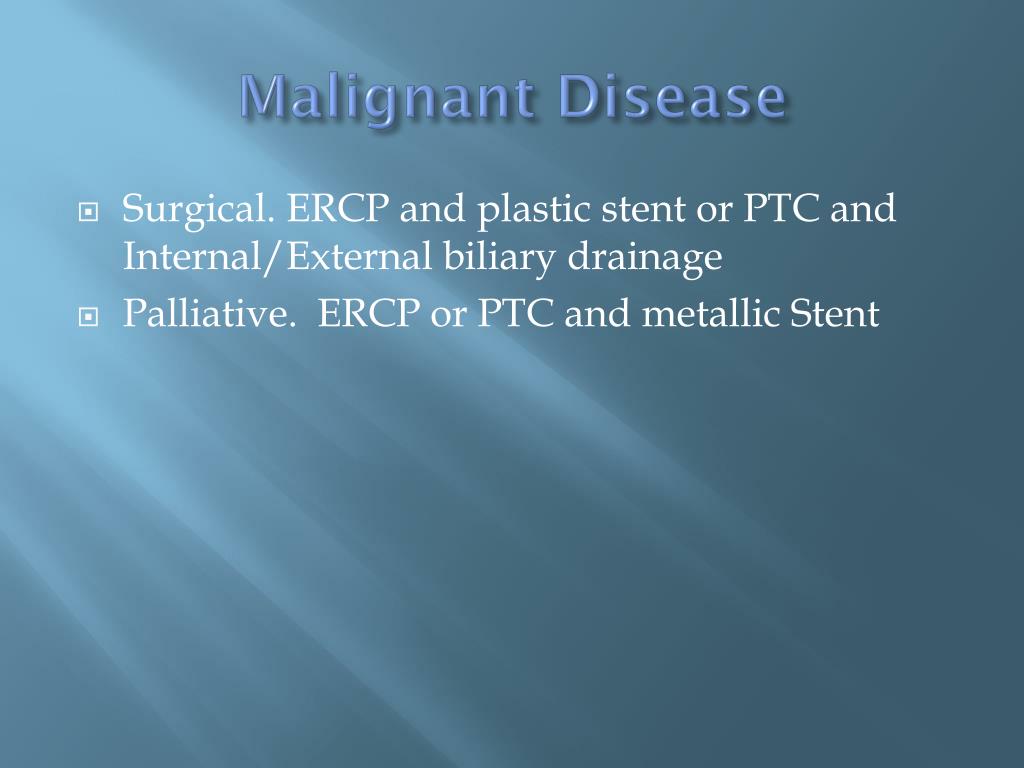 Malignant Disease

Surgical. ERCP and plastic stent or PTC and Internal/External biliary drainage

Palliative. ERCP or PTC and metallic Stent